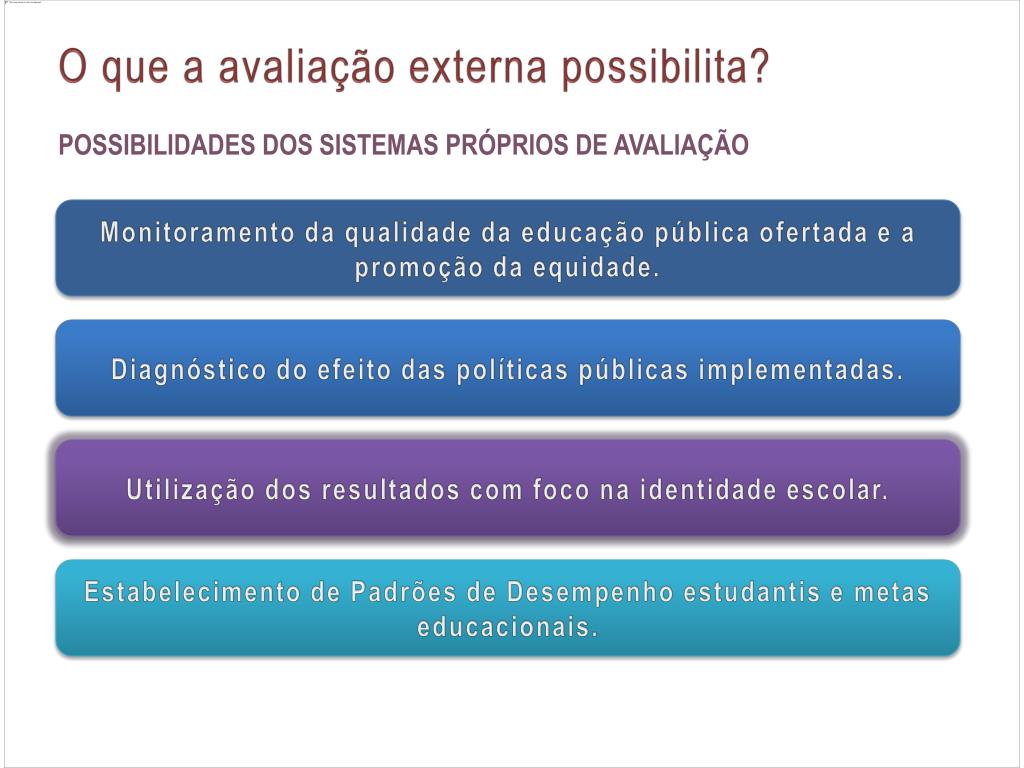 O que a avaliação externa possibilita?

POSSIBILIDADES DOS SISTEMAS PRÓPRIOS DE AVALIAÇÃO

Monitoramento da qualidade da educação pública ofertada e a promoção da equidade.

Diagnóstico do efeito das políticas públicas implementadas.

Utilização dos resultados com foco na identidade escolar.

Estabelecimento de Padrões de Desempenho estudantis e metas educacionais.